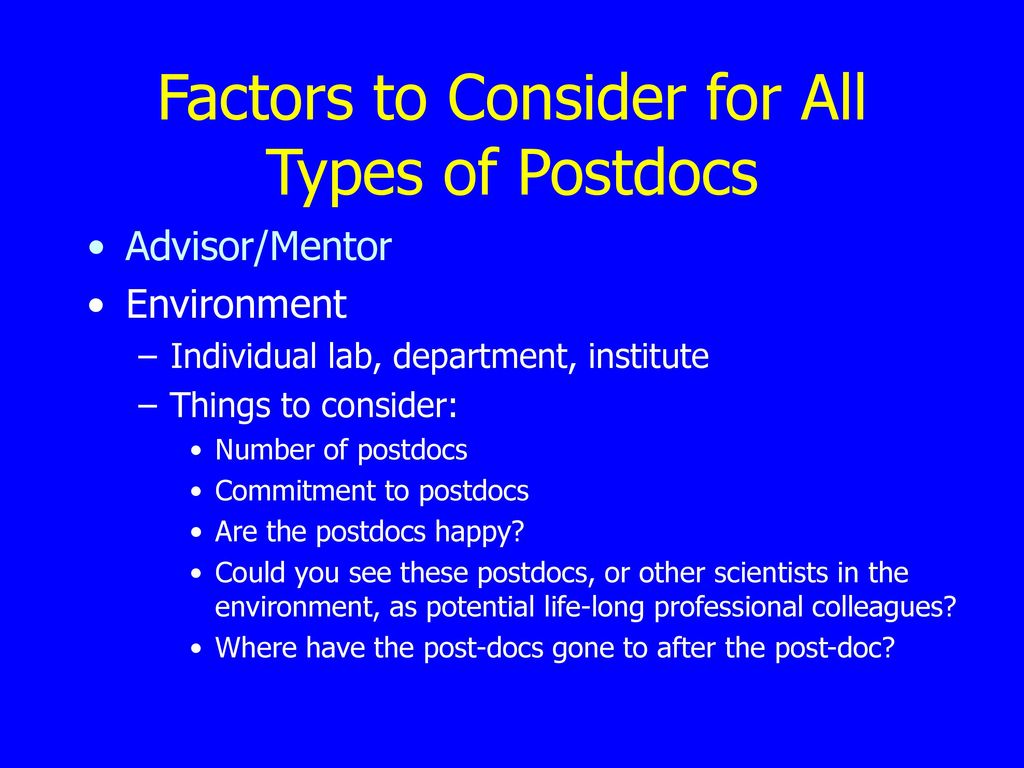 Factors to Consider for All Types of Postdocs

• Advisor/Mentor
• Environment
– Individual lab, department, institute
– Things to consider:
• Number of postdocs
• Commitment to postdocs
• Are the postdocs happy?
• Could you see these postdocs, or other scientists in the environment, as potential life-long professional colleagues?
• Where have the post-docs gone to after the post-doc?